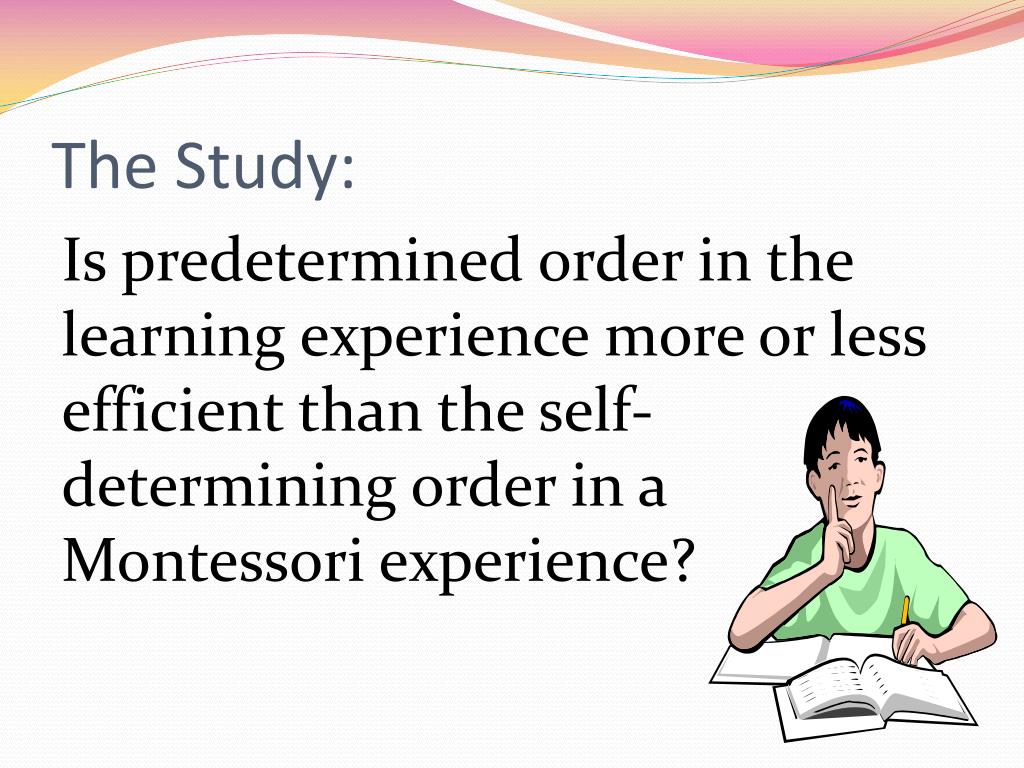 The Study:

Is predetermined order in the learning experience more or less efficient than the self-determining order in a Montessori experience?